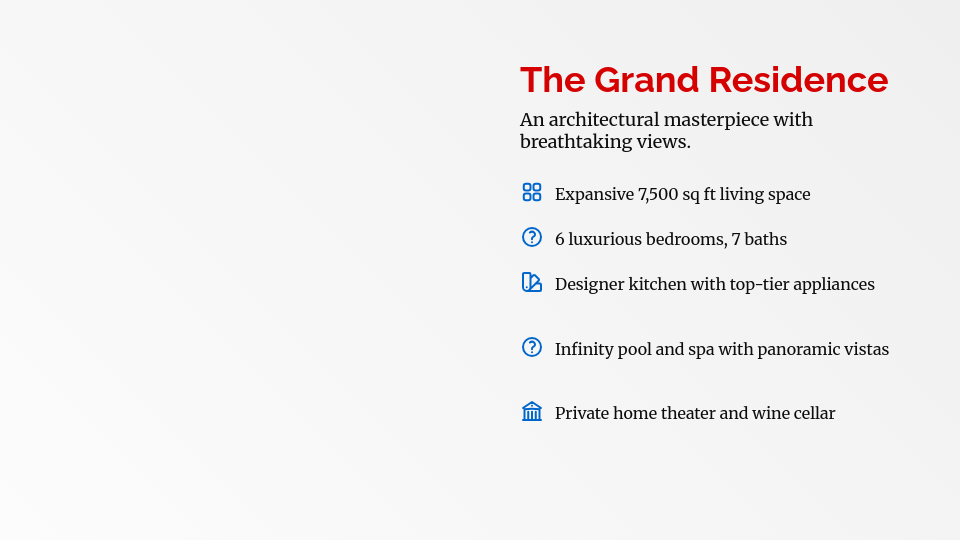 The Grand Residence

An architectural masterpiece with breathtaking views.

Expansive 7,500 sq ft living space

6 luxurious bedrooms, 7 baths

Designer kitchen with top-tier appliances

Infinity pool and spa with panoramic vistas

Private home theater and wine cellar